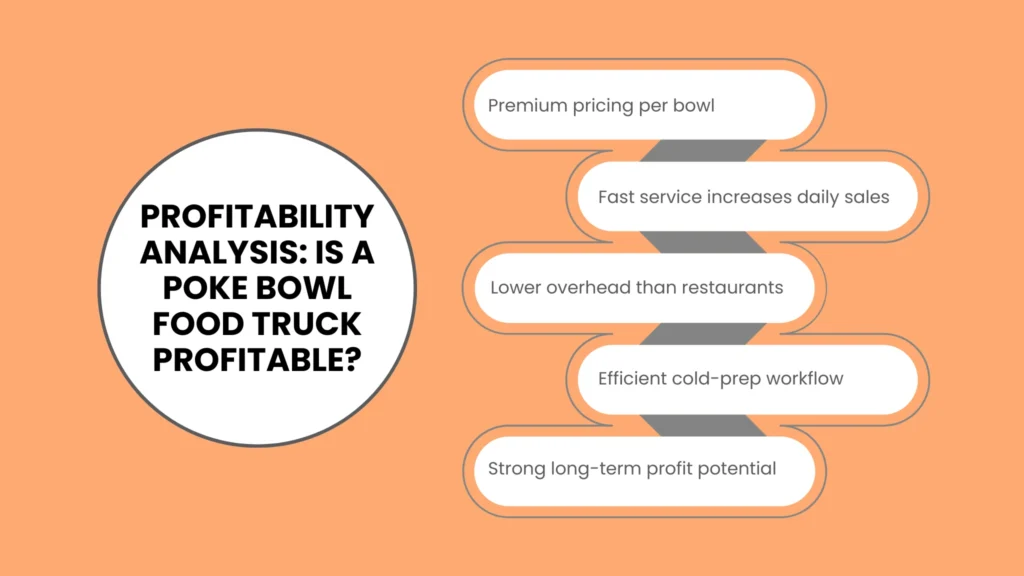 PROFITABILITY ANALYSIS: IS A POKE BOWL FOOD TRUCK PROFITABLE?

Premium pricing per bowl

Fast service increases daily sales

Lower overhead than restaurants

Efficient cold-prep workflow

Strong long-term profit potential